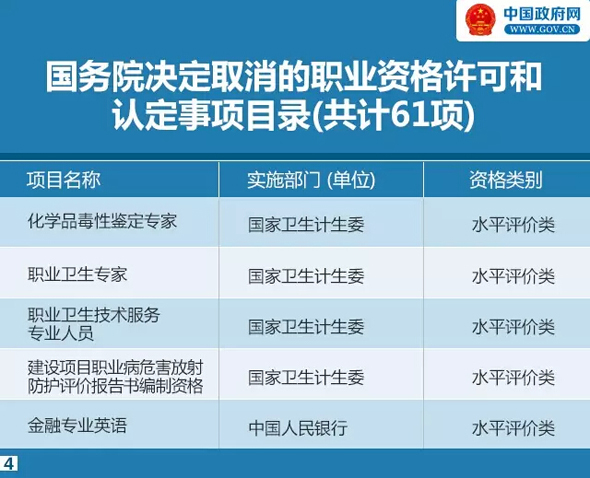 中国政府网
WWW.GOV.CN

国务院决定取消的职业资格许可和认定事项目录(共计61项)

| 项目名称 | 实施部门 (单位) | 资格类别 |
|---|---|---|
| 化学品毒性鉴定专家 | 国家卫生计生委 | 水平评价类 |
| 职业卫生专家 | 国家卫生计生委 | 水平评价类 |
| 职业卫生技术服务专业人员 | 国家卫生计生委 | 水平评价类 |
| 建设项目职业病危害放射防护评价报告书编制资格 | 国家卫生计生委 | 水平评价类 |
| 金融专业英语 | 中国人民银行 | 水平评价类 |

4